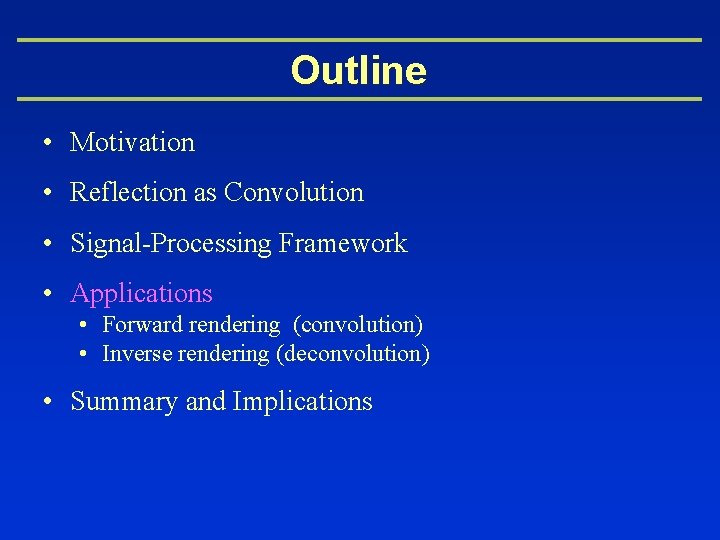 Outline

• Motivation
• Reflection as Convolution
• Signal-Processing Framework
• Applications
  • Forward rendering (convolution)
  • Inverse rendering (deconvolution)
• Summary and Implications